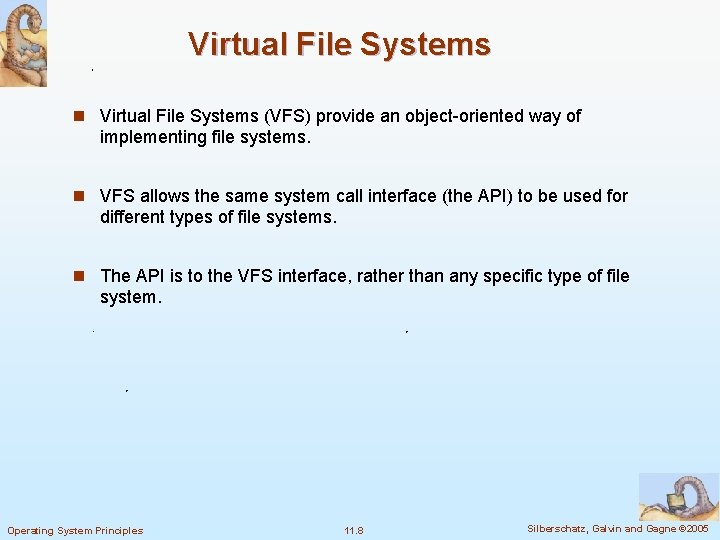 Virtual File Systems

Virtual File Systems (VFS) provide an object-oriented way of implementing file systems.

VFS allows the same system call interface (the API) to be used for different types of file systems.

The API is to the VFS interface, rather than any specific type of file system.

Operating System Principles

11.8

Silberschatz, Galvin and Gagne ©2005